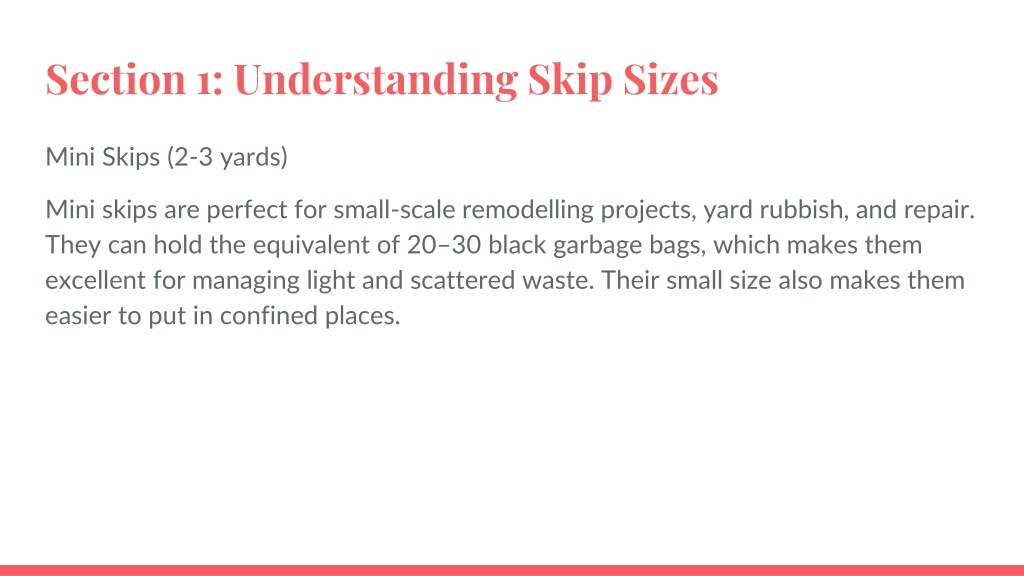 Section 1: Understanding Skip Sizes

Mini Skips (2-3 yards)

Mini skips are perfect for small-scale remodelling projects, yard rubbish, and repair. They can hold the equivalent of 20–30 black garbage bags, which makes them excellent for managing light and scattered waste. Their small size also makes them easier to put in confined places.